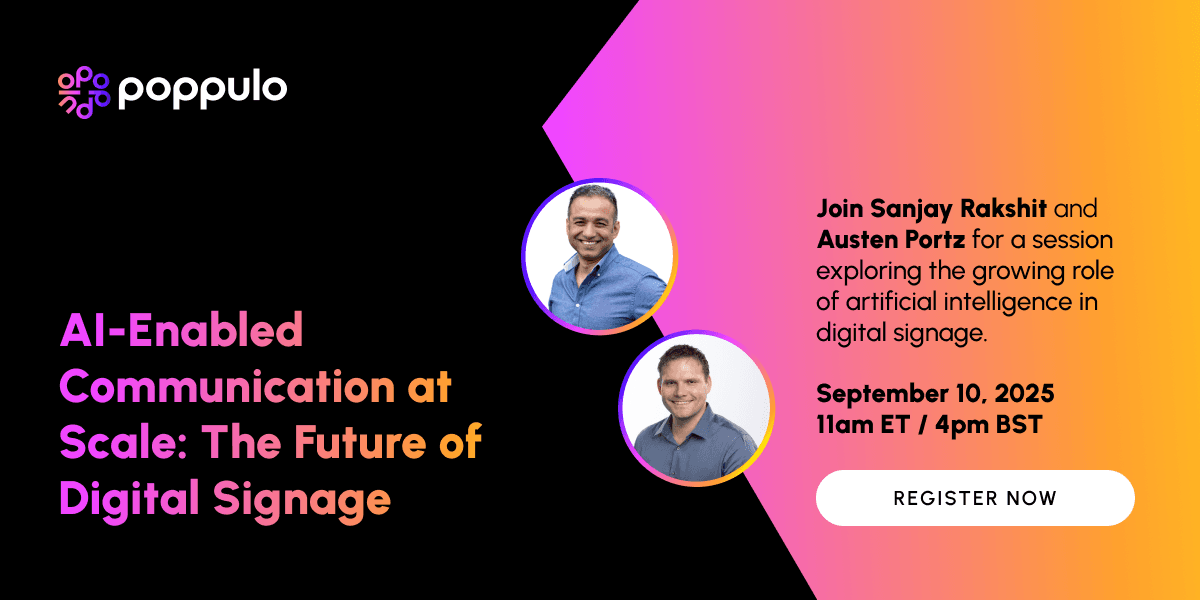 poppulo

AI-Enabled Communication at Scale: The Future of Digital Signage

Join Sanjay Rakshit and Austen Portz for a session exploring the growing role of artificial intelligence in digital signage.

September 10, 2025
11am ET / 4pm BST

REGISTER NOW